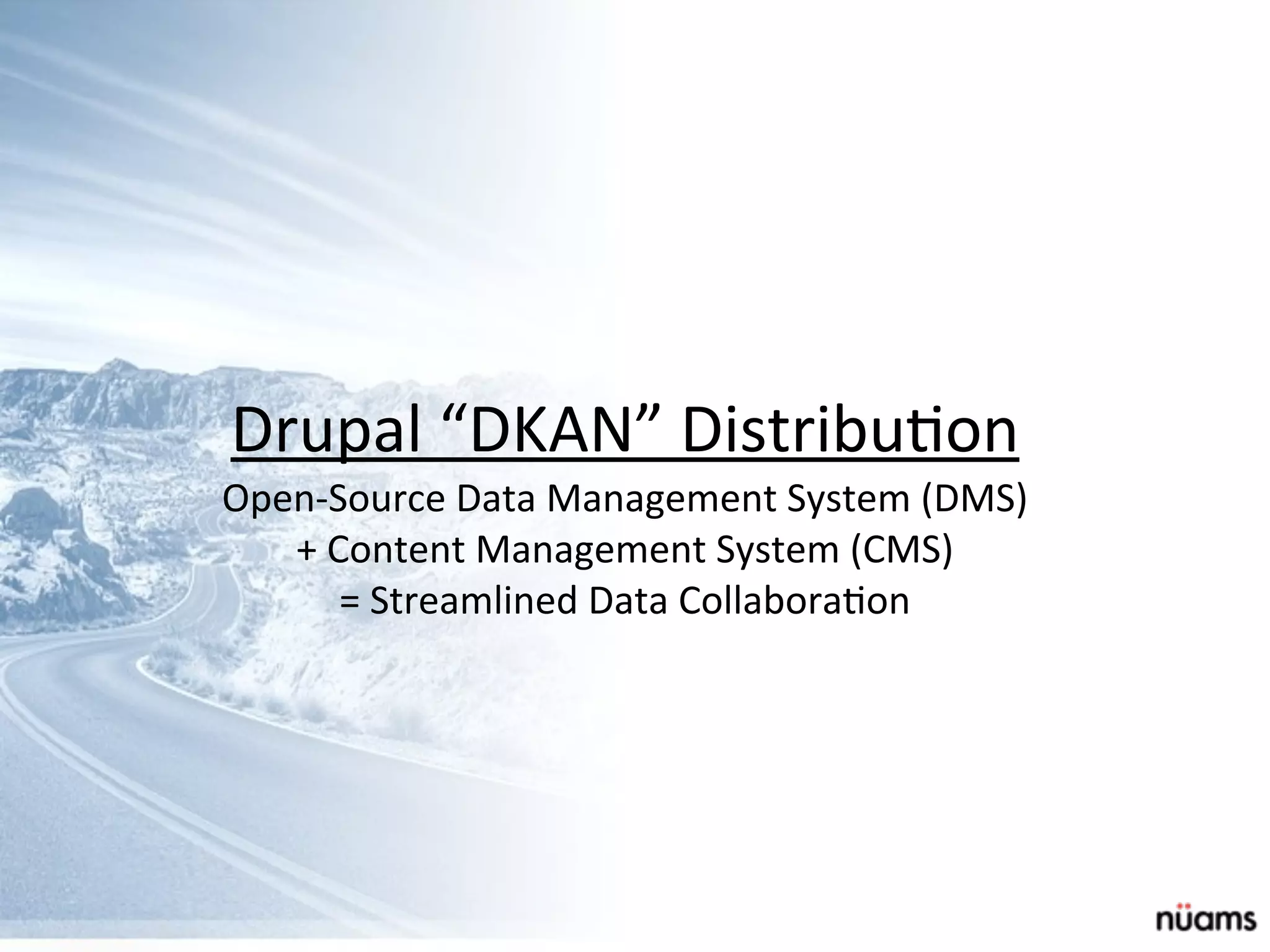 Drupal “DKAN” Distribution

Open-Source Data Management System (DMS)
+ Content Management System (CMS)
= Streamlined Data Collaboration

nüams